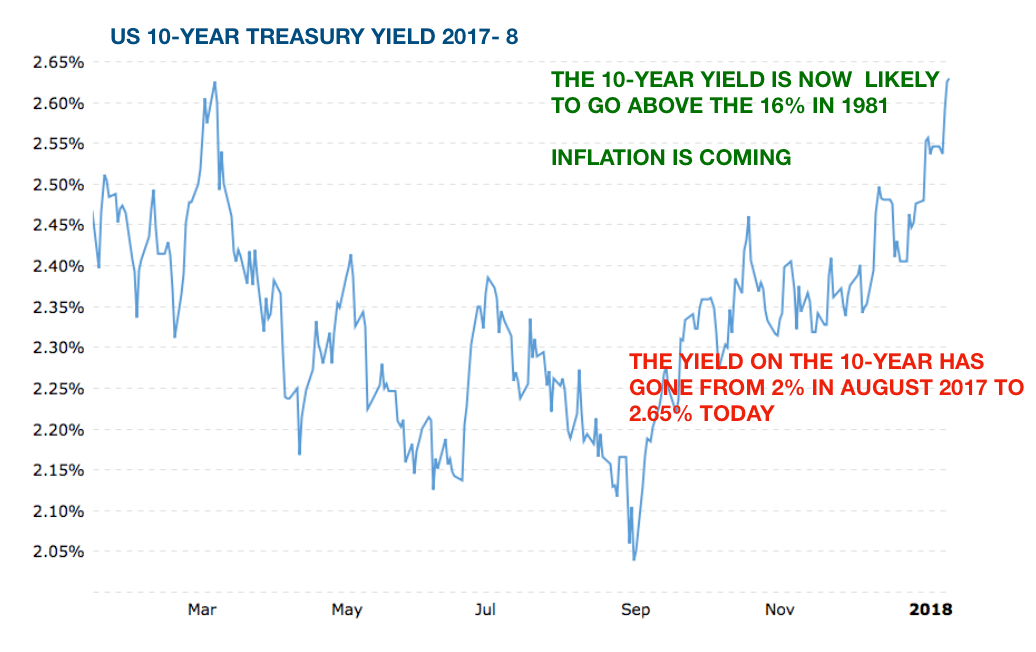 US 10-YEAR TREASURY YIELD 2017- 8

THE 10-YEAR YIELD IS NOW LIKELY TO GO ABOVE THE 16% IN 1981

INFLATION IS COMING

THE YIELD ON THE 10-YEAR HAS GONE FROM 2% IN AUGUST 2017 TO 2.65% TODAY

2.65%
2.60%
2.55%
2.50%
2.45%
2.40%
2.35%
2.30%
2.25%
2.20%
2.15%
2.10%
2.05%

Mar
May
Jul
Sep
Nov
2018